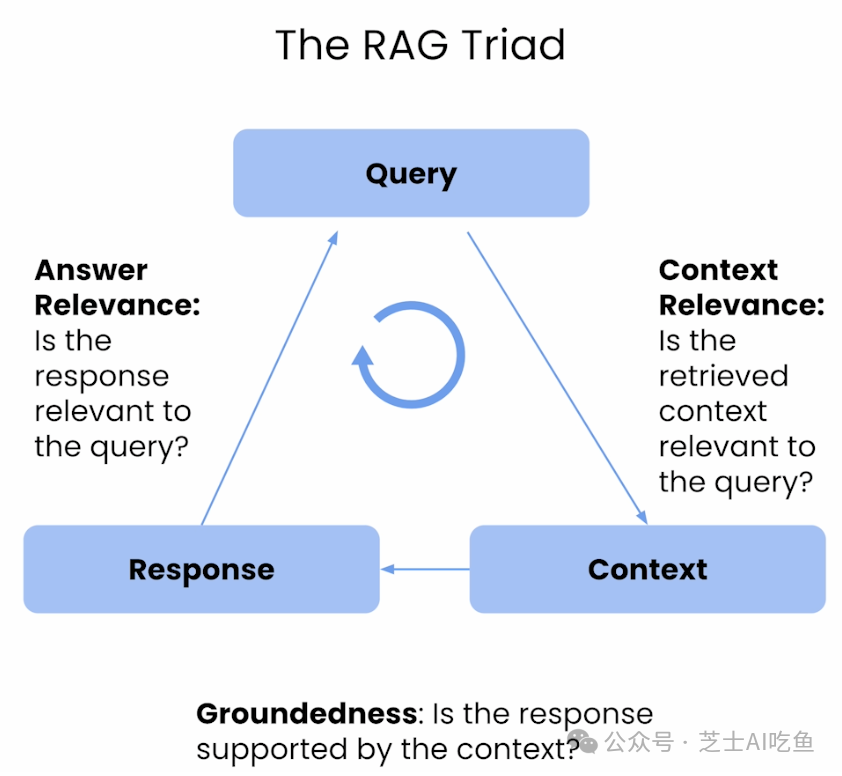 The RAG Triad

Query

Answer Relevance: Is the response relevant to the query?

Context Relevance: Is the retrieved context relevant to the query?

Response

Context

Groundedness: Is the response supported by the context?

公众号 · 芝士AI吃鱼